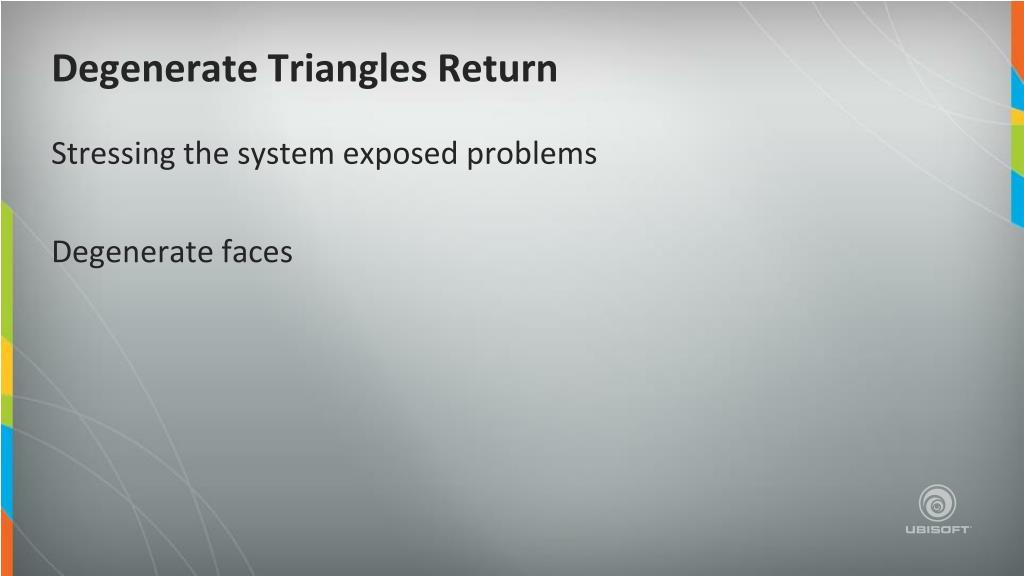 Degenerate Triangles Return

Stressing the system exposed problems

Degenerate faces

UBISOFT